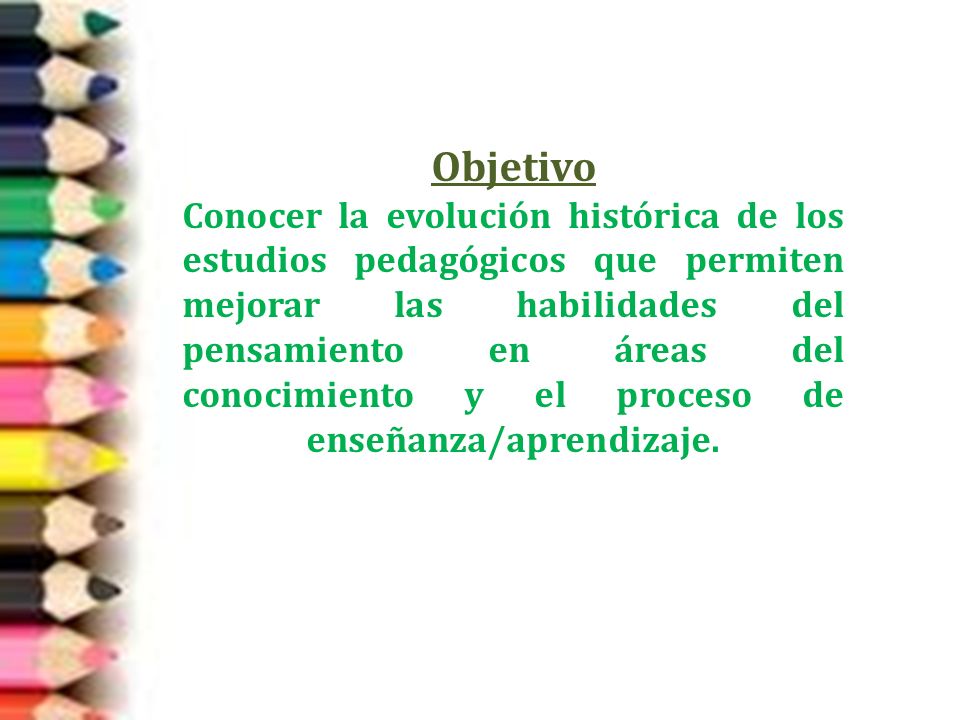 Objetivo

Conocer la evolución histórica de los estudios pedagógicos que permiten mejorar las habilidades del pensamiento en áreas del conocimiento y el proceso de enseñanza/aprendizaje.